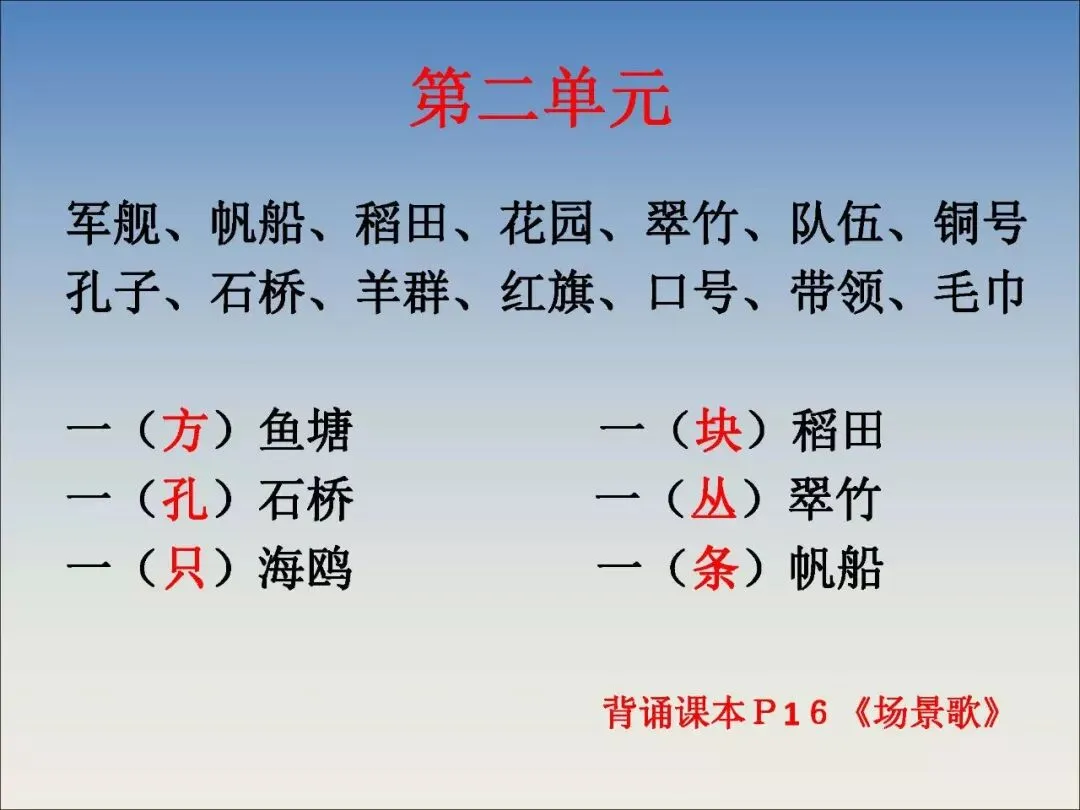 第二单元

军舰、帆船、稻田、花园、翠竹、队伍、铜号
孔子、石桥、羊群、红旗、口号、带领、毛巾

一（方）鱼塘
一（孔）石桥
一（只）海鸥

一（块）稻田
一（丛）翠竹
一（条）帆船

背诵课本P16《场景歌》